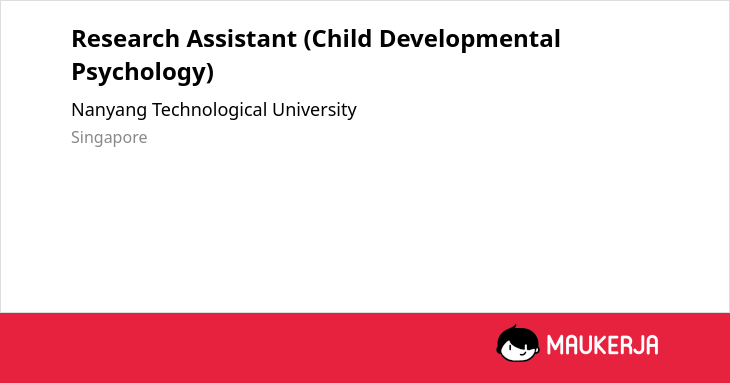 Research Assistant (Child Developmental Psychology)

Nanyang Technological University

Singapore

MAUKERJA